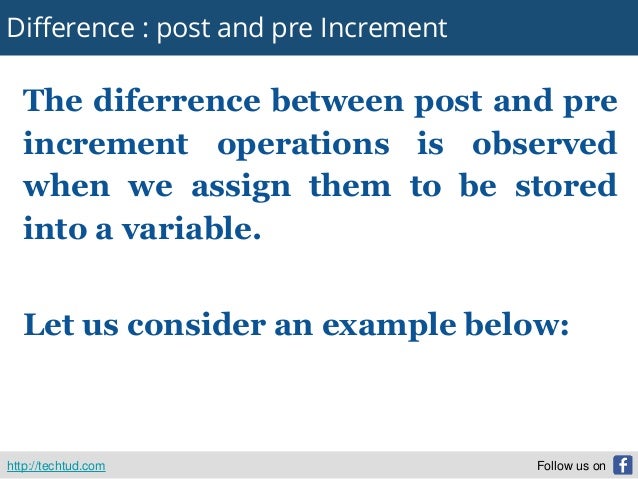 Difference : post and pre Increment

The diferrence between post and pre increment operations is observed when we assign them to be stored into a variable.

Let us consider an example below:

http://techtud.com

Follow us on f